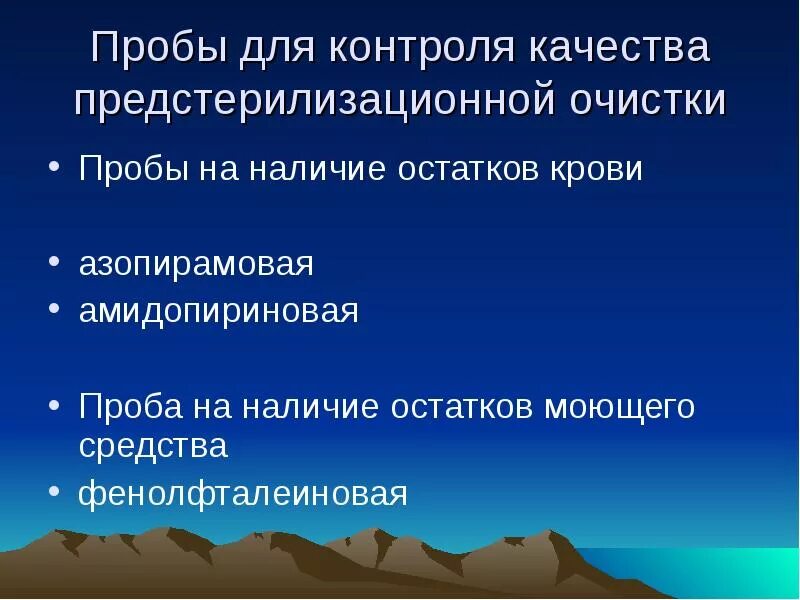 Пробы для контроля качества предстерилизационной очистки

• Пробы на наличие остатков крови

• азопирамовая
• амидопириновая

• Проба на наличие остатков моющего средства
• фенолфталеиновая